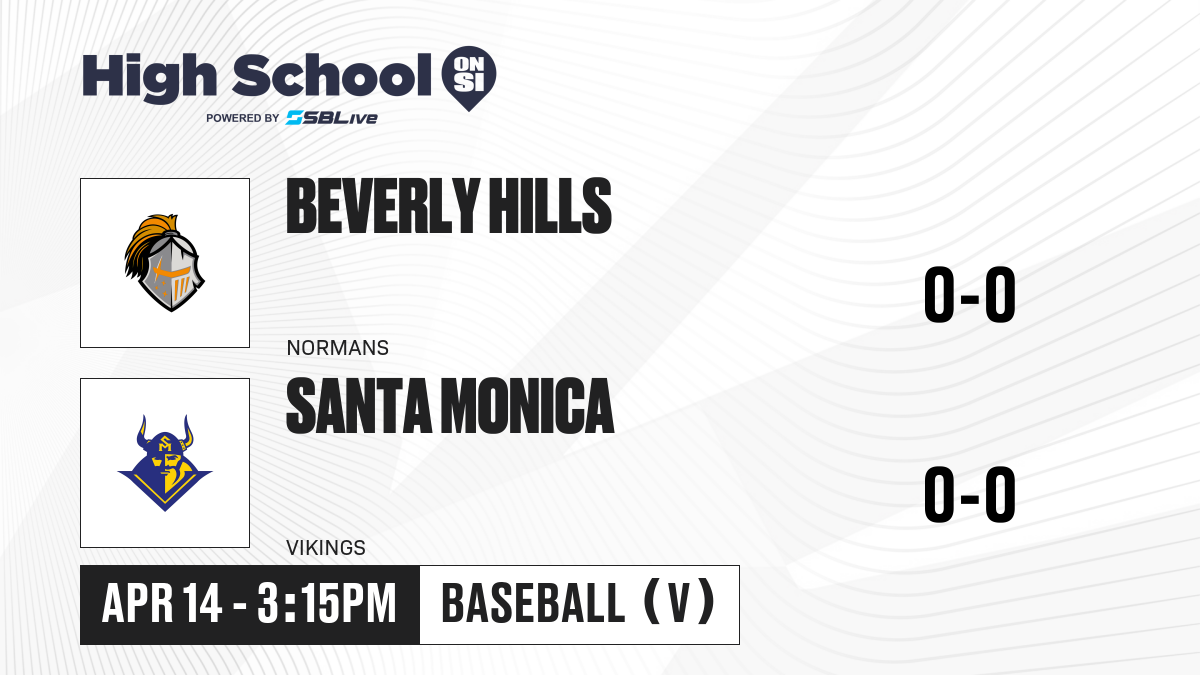 High School ON SI
POWERED BY SBLive

BEVERLY HILLS
NORMANS
0-0

SANTA MONICA
VIKINGS
0-0

APR 14 - 3:15PM
BASEBALL (V)